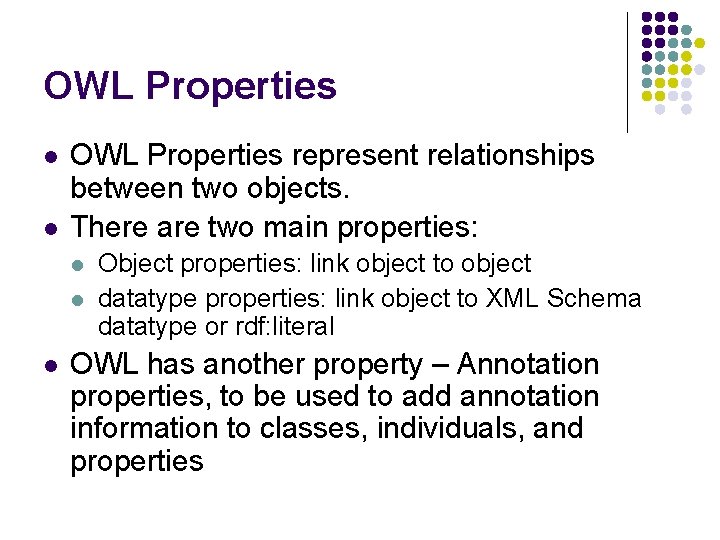 OWL Properties

- OWL Properties represent relationships between two objects.
- There are two main properties:
  - Object properties: link object to object
  - datatype properties: link object to XML Schema datatype or rdf:literal
- OWL has another property – Annotation properties, to be used to add annotation information to classes, individuals, and properties